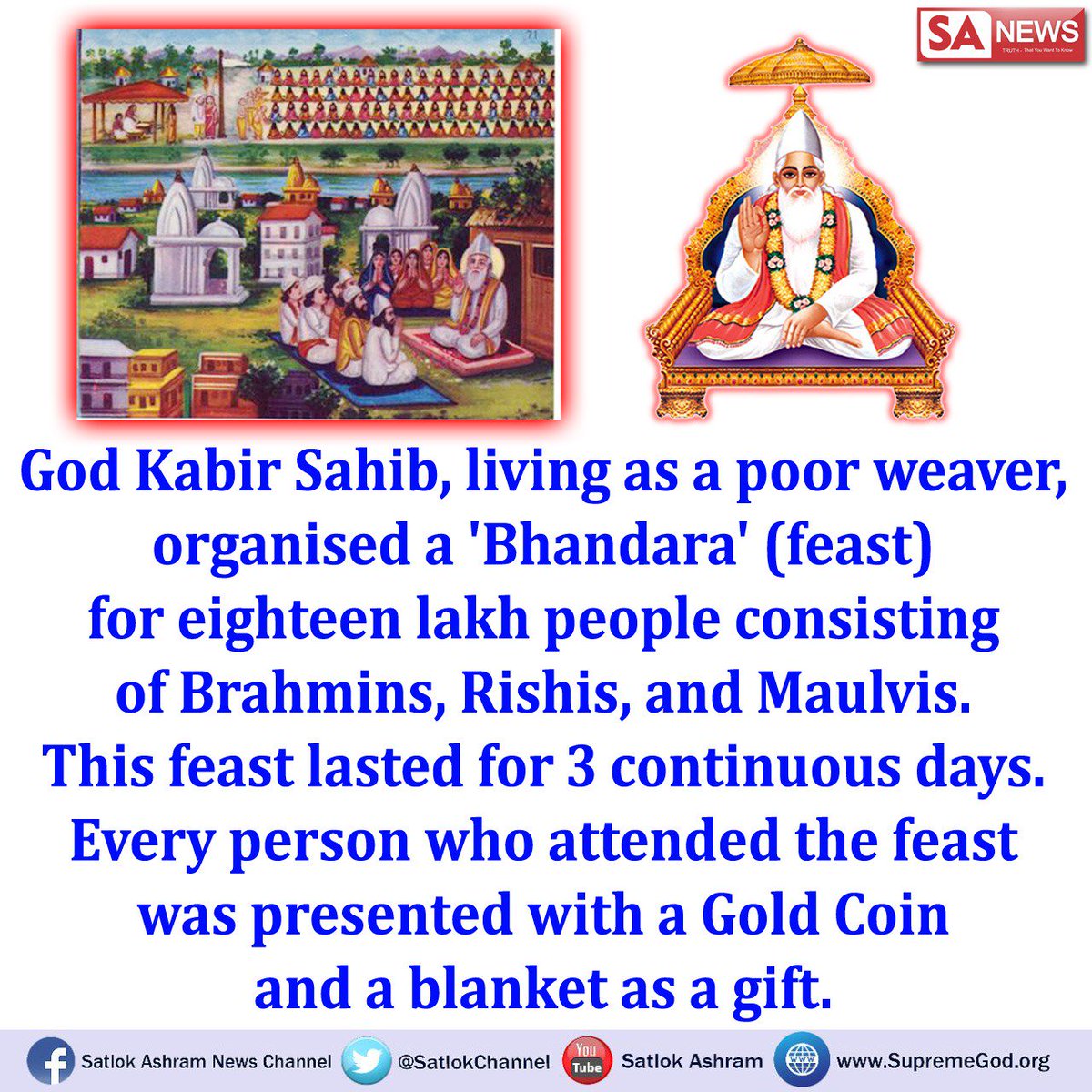 SA NEWS
TRUTH - That You Want To Know

God Kabir Sahib, living as a poor weaver, organised a 'Bhandara' (feast) for eighteen lakh people consisting of Brahmins, Rishis, and Maulvis. This feast lasted for 3 continuous days. Every person who attended the feast was presented with a Gold Coin and a blanket as a gift.

Satlok Ashram News Channel @SatlokChannel You Tube Satlok Ashram www.SupremeGod.org